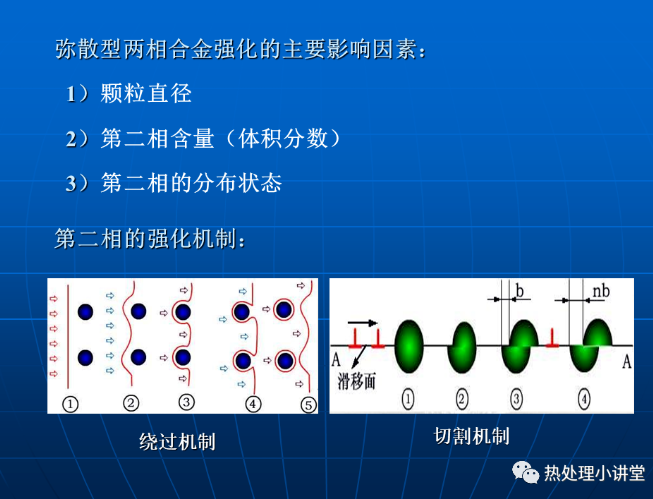 弥散型两相合金强化的主要影响因素：

1）颗粒直径

2）第二相含量（体积分数）

3）第二相的分布状态

第二相的强化机制：

①
②
③
④
⑤

绕过机制

b
nb
A
A
滑移面
①
②
③
④

切割机制

热处理小讲堂